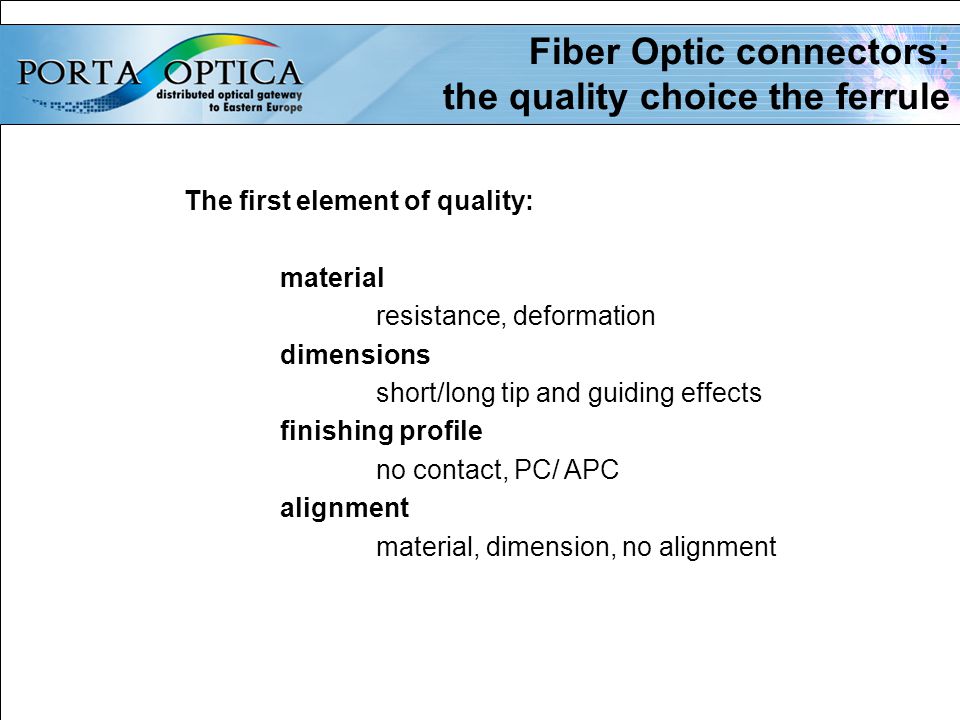 PORTA OPTICA
distributed optical gateway
to Eastern Europe

Fiber Optic connectors:
the quality choice the ferrule

The first element of quality:

material
resistance, deformation
dimensions
short/long tip and guiding effects
finishing profile
no contact, PC/ APC
alignment
material, dimension, no alignment